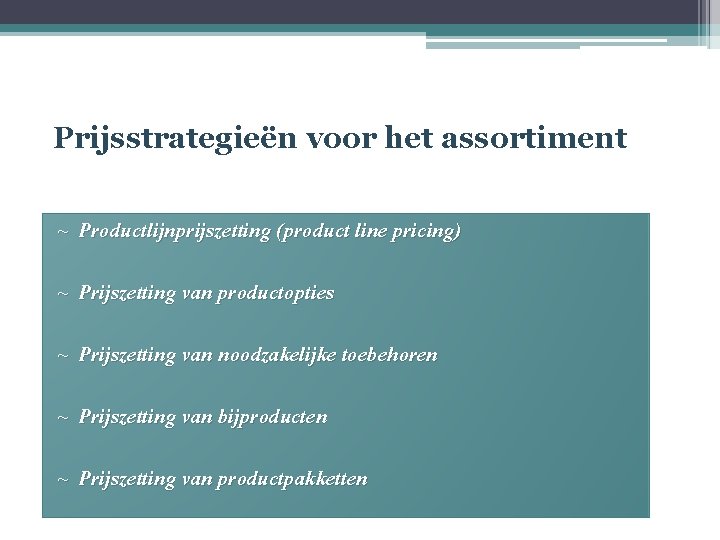 Prijsstrategieën voor het assortiment

~ Productlijnprijszetting (product line pricing)

~ Prijszetting van productopties

~ Prijszetting van noodzakelijke toebehoren

~ Prijszetting van bijproducten

~ Prijszetting van productpakketten